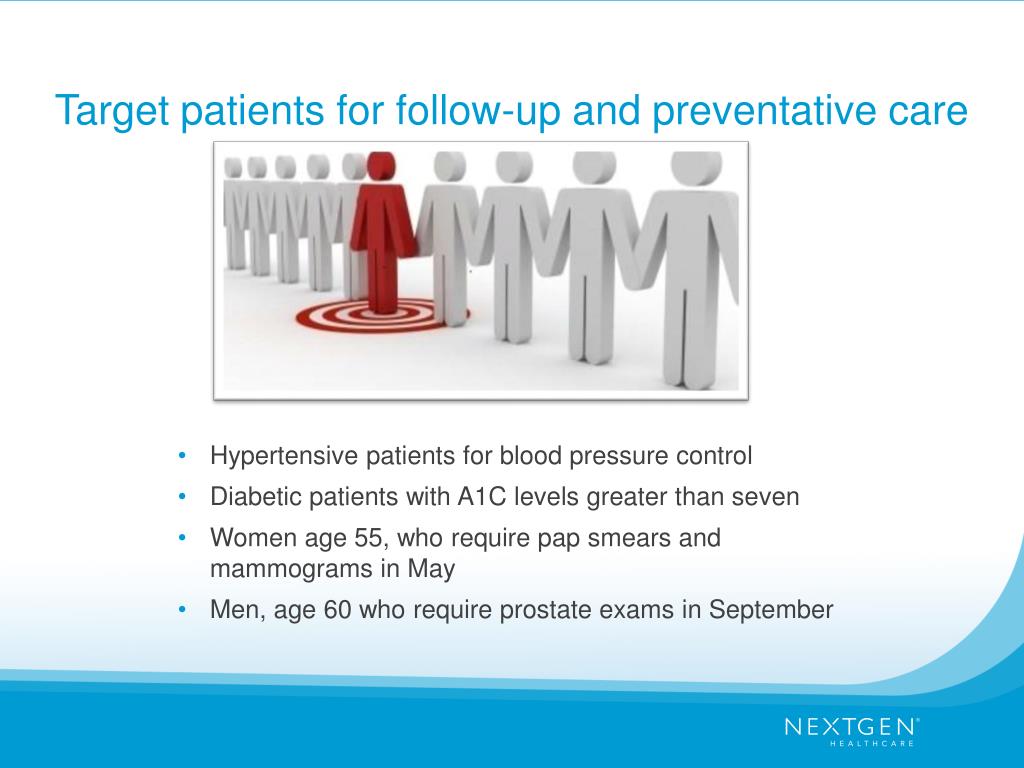 Target patients for follow-up and preventative care

• Hypertensive patients for blood pressure control
• Diabetic patients with A1C levels greater than seven
• Women age 55, who require pap smears and mammograms in May
• Men, age 60 who require prostate exams in September

NEXTGEN®
HEALTHCARE